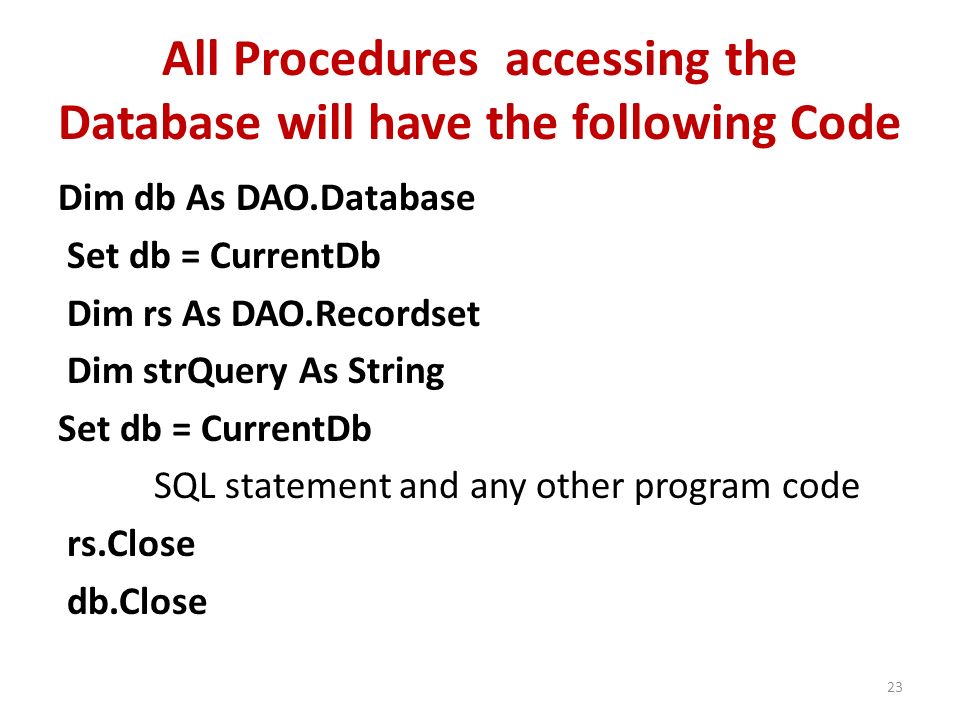 All Procedures accessing the Database will have the following Code

Dim db As DAO.Database
Set db = CurrentDb
Dim rs As DAO.Recordset
Dim strQuery As String
Set db = CurrentDb
SQL statement and any other program code
rs.Close
db.Close

23